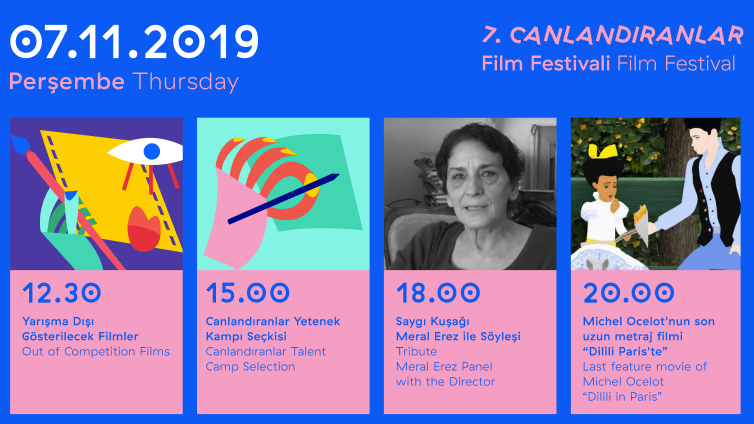 07.11.2019
Perşembe Thursday

7. CANLANDIRANLAR
Film Festivali Film Festival

12.30
Yarışma Dışı Gösterilecek Filmler
Out of Competition Films

15.00
Canlandıranlar Yetenek Kampı Seçkisi
Canlandıranlar Talent Camp Selection

18.00
Saygı Kuşağı Meral Erez ile Söyleşi
Tribute
Meral Erez Panel with the Director

20.00
Michel Ocelot'nun son uzun metraj filmi "Dilili Paris'te"
Last feature movie of Michel Ocelot "Dilili in Paris"